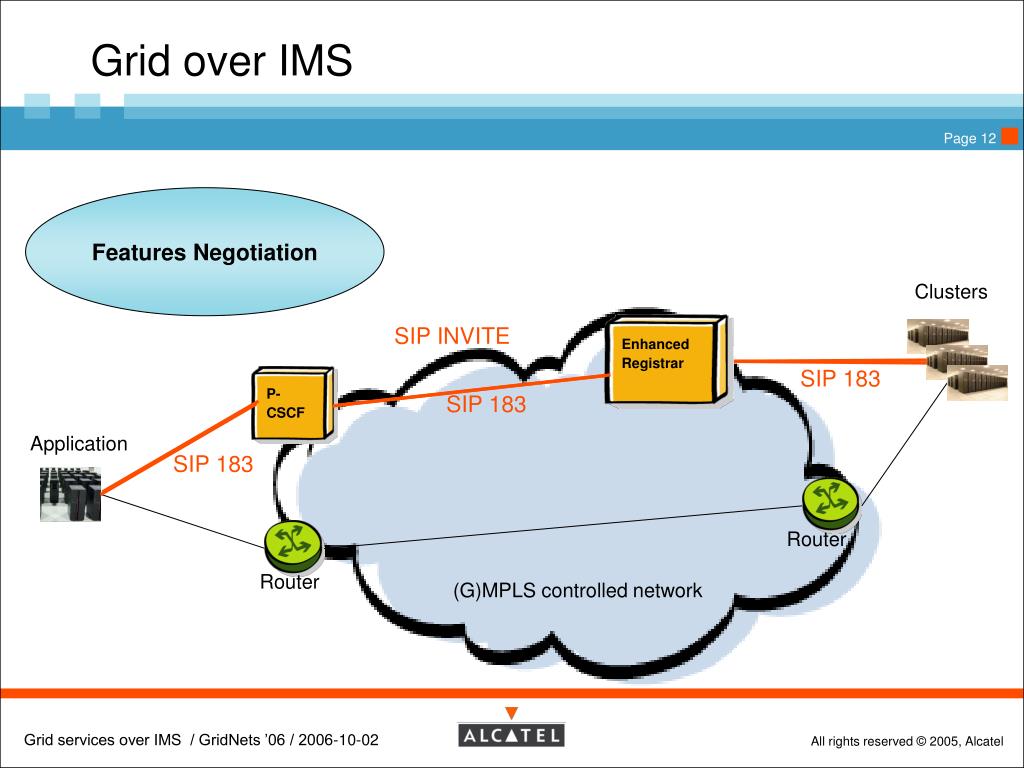 Grid over IMS

Page 12

Features Negotiation

Clusters

SIP INVITE

Enhanced Registrar

SIP 183

P-CSCF

SIP 183

Application

SIP 183

Router

Router

(G)MPLS controlled network

Grid services over IMS / GridNets '06 / 2006-10-02

ALCATEL

All rights reserved © 2005, Alcatel